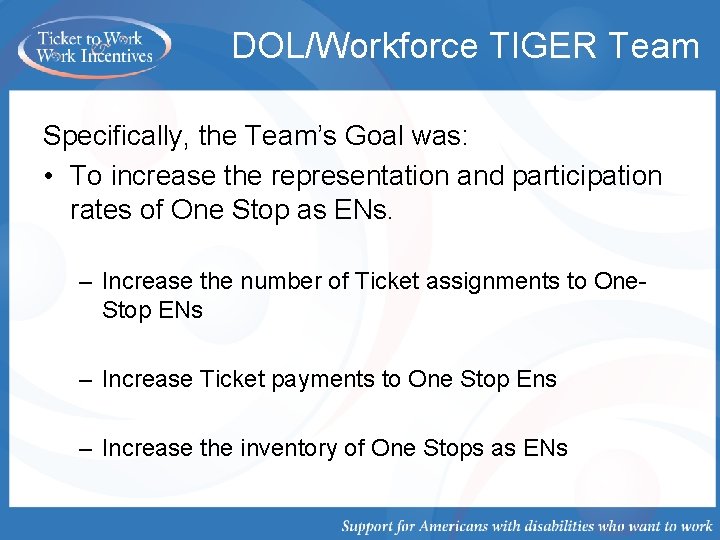 Ticket to Work & Work Incentives

DOL/Workforce TIGER Team

Specifically, the Team's Goal was:

• To increase the representation and participation rates of One Stop as ENs.

– Increase the number of Ticket assignments to One-Stop ENs

– Increase Ticket payments to One Stop Ens

– Increase the inventory of One Stops as ENs

Support for Americans with disabilities who want to work